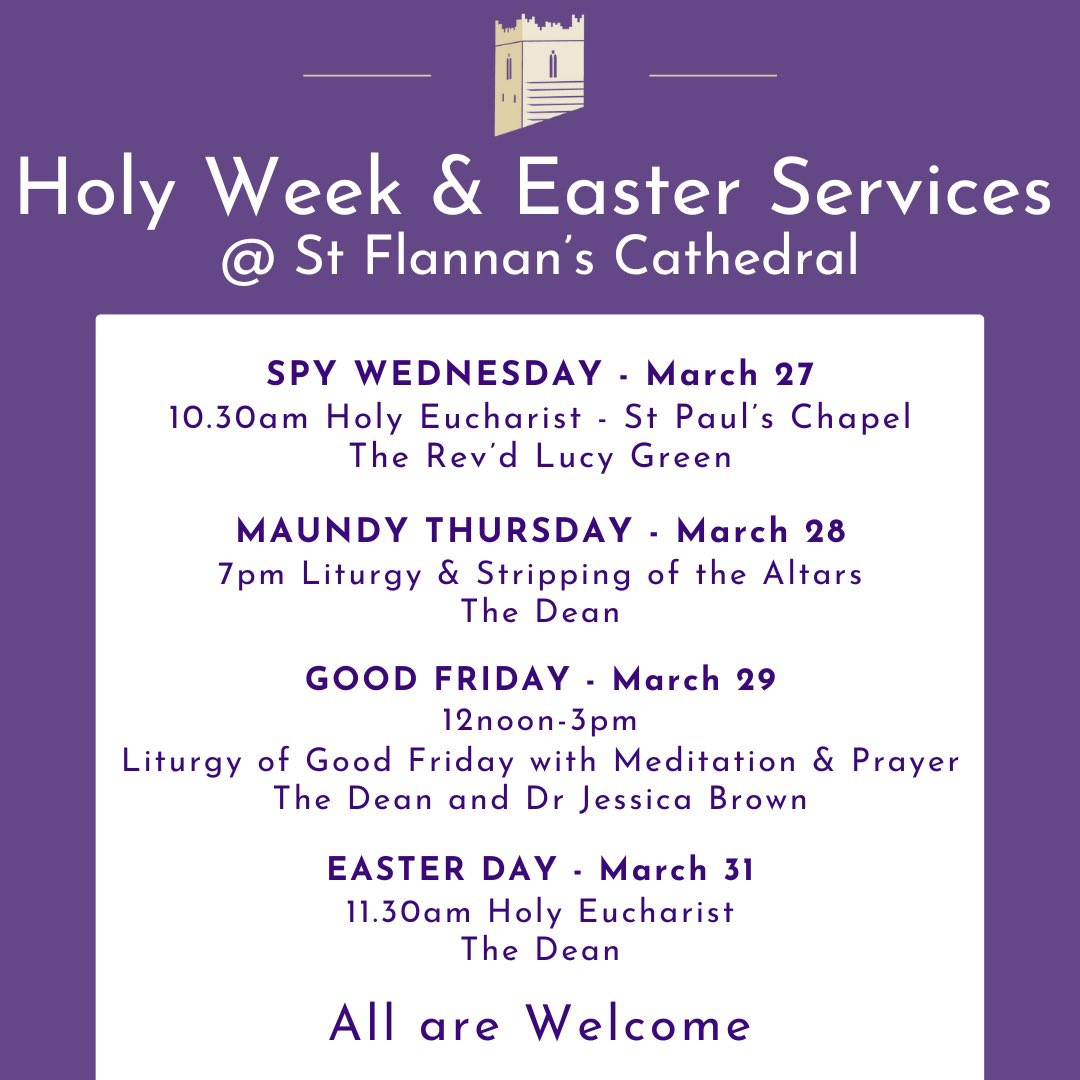 Holy Week & Easter Services
@ St Flannan's Cathedral

SPY WEDNESDAY - March 27
10.30am Holy Eucharist - St Paul's Chapel
The Rev'd Lucy Green

MAUNDY THURSDAY - March 28
7pm Liturgy & Stripping of the Altars
The Dean

GOOD FRIDAY - March 29
12noon-3pm
Liturgy of Good Friday with Meditation & Prayer
The Dean and Dr Jessica Brown

EASTER DAY - March 31
11.30am Holy Eucharist
The Dean

All are Welcome